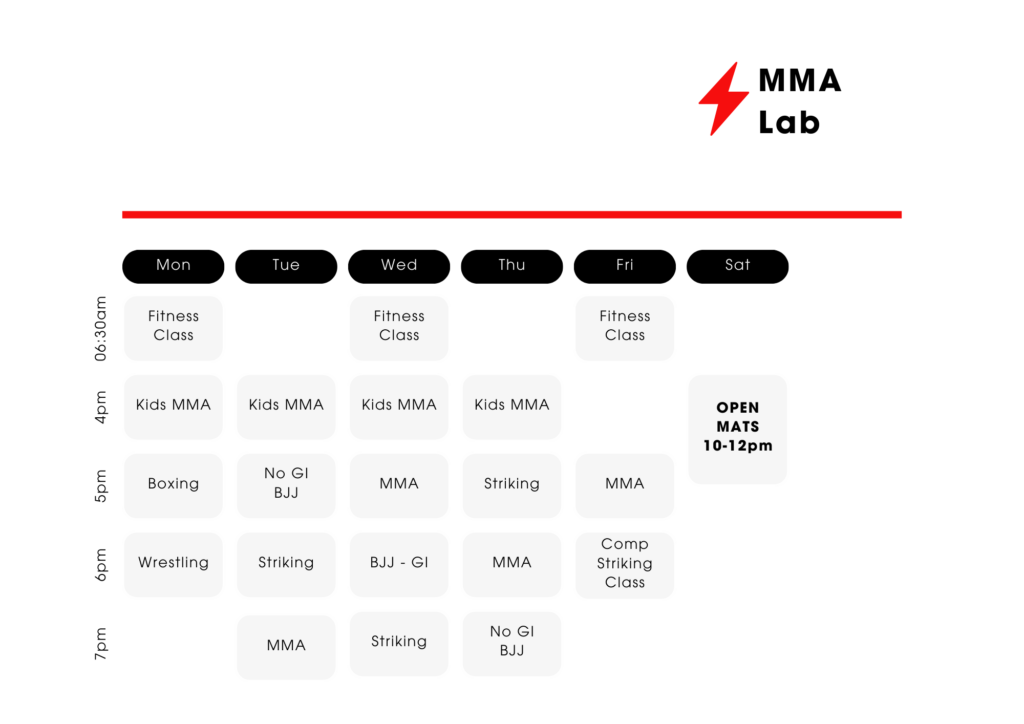 MMA Lab

| | Mon | Tue | Wed | Thu | Fri | Sat |
|---|---|---|---|---|---|---|
| 06:30am | Fitness Class | | Fitness Class | | Fitness Class | |
| 4pm | Kids MMA | Kids MMA | Kids MMA | Kids MMA | | OPEN MATS 10-12pm |
| 5pm | Boxing | No GI BJJ | MMA | Striking | MMA | |
| 6pm | Wrestling | Striking | BJJ - GI | MMA | Comp Striking Class | |
| 7pm | | MMA | Striking | No GI BJJ | | |